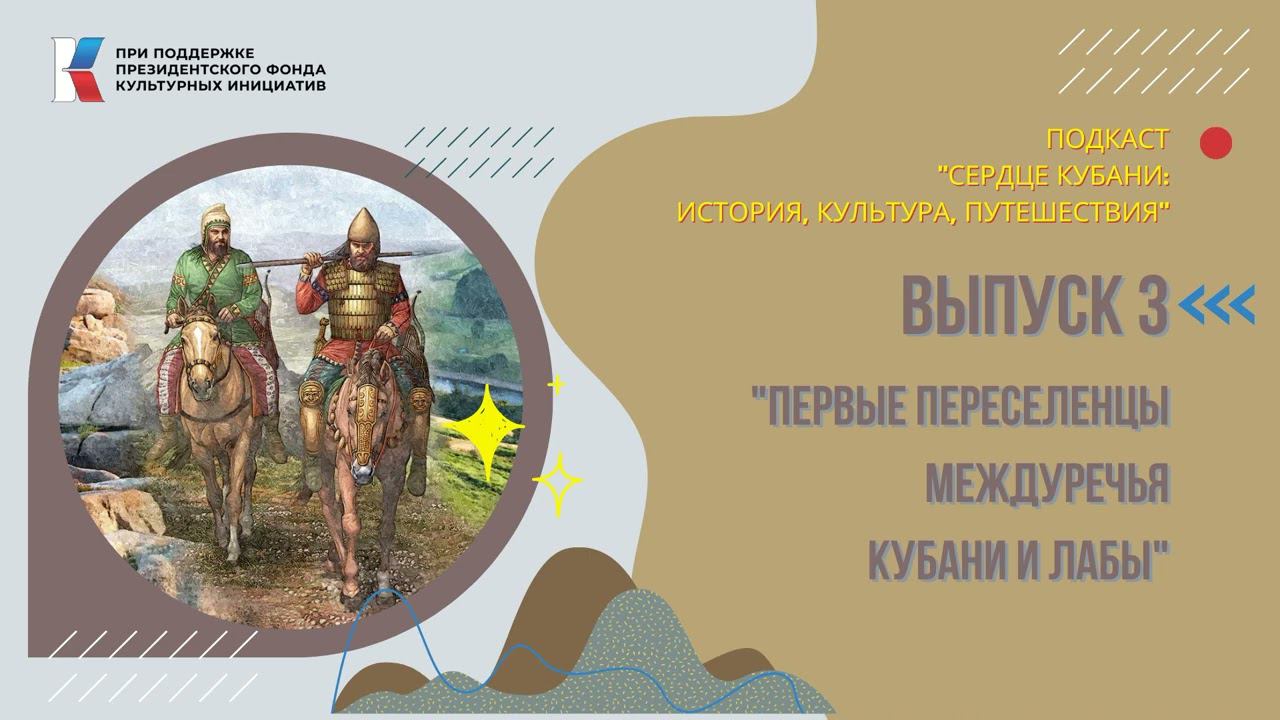 ПРИ ПОДДЕРЖКЕ
ПРЕЗИДЕНТСКОГО ФОНДА
КУЛЬТУРНЫХ ИНИЦИАТИВ

ПОДКАСТ
"СЕРДЦЕ КУБАНИ:
ИСТОРИЯ, КУЛЬТУРА, ПУТЕШЕСТВИЯ"

ВЫПУСК 3

"ПЕРВЫЕ ПЕРЕСЕЛЕНЦЫ
МЕЖДУРЕЧЬЯ
КУБАНИ И ЛАБЫ"